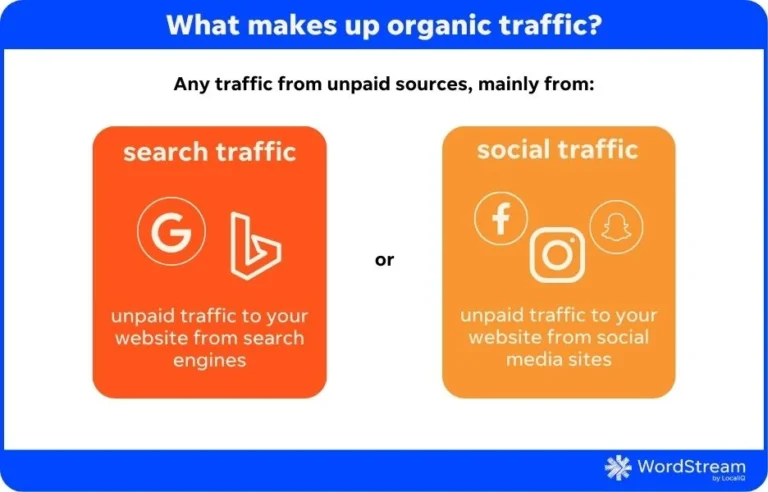 What makes up organic traffic?

Any traffic from unpaid sources, mainly from:

search traffic

G

unpaid traffic to your website from search engines

or

social traffic

f

unpaid traffic to your website from social media sites

WordStream
by LocaliQ